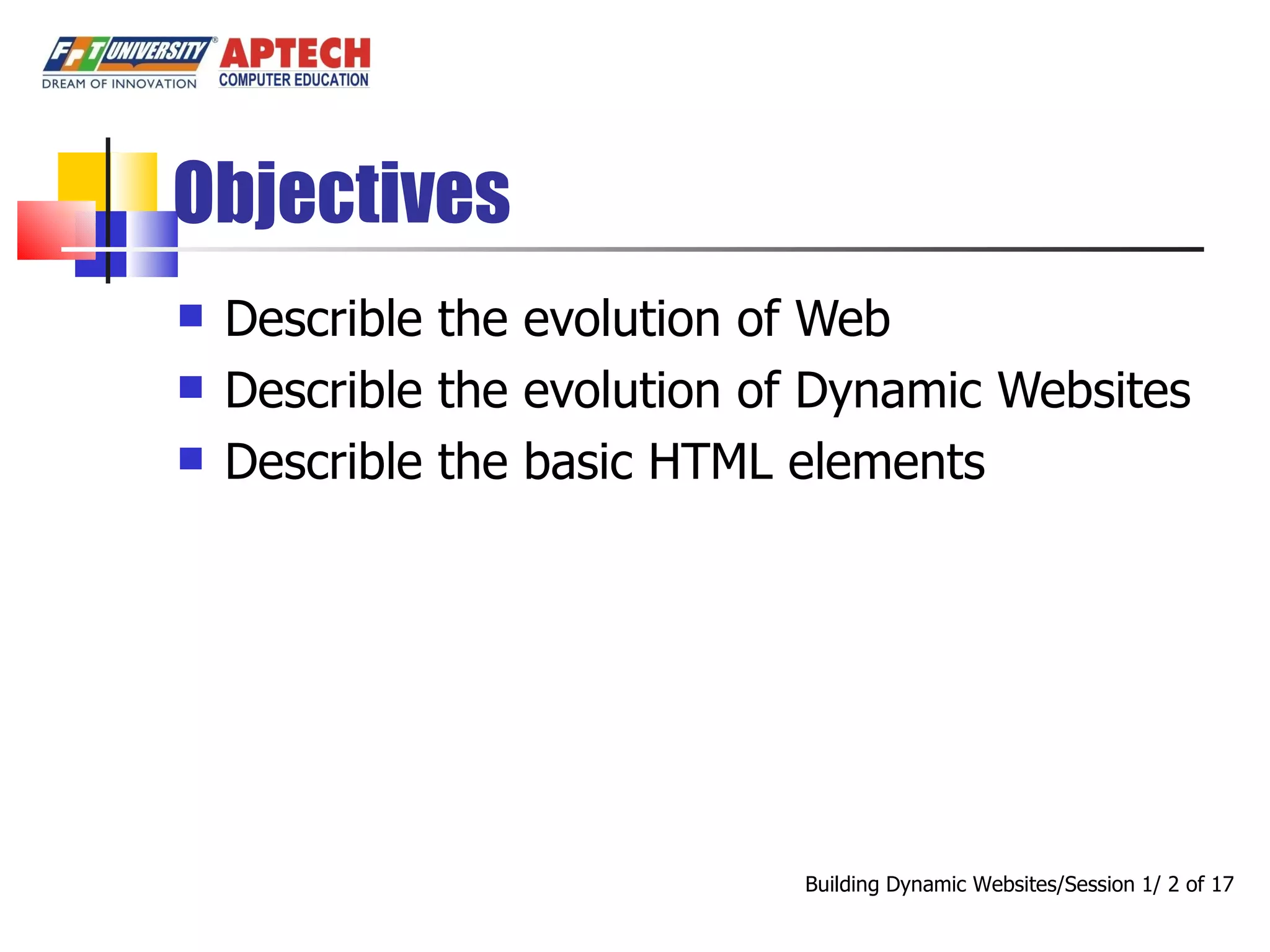 FPT UNIVERSITY®
DREAM OF INNOVATION
APTECH
COMPUTER EDUCATION

Objectives

- Describe the evolution of Web
- Describe the evolution of Dynamic Websites
- Describe the basic HTML elements

Building Dynamic Websites/Session 1/ 2 of 17